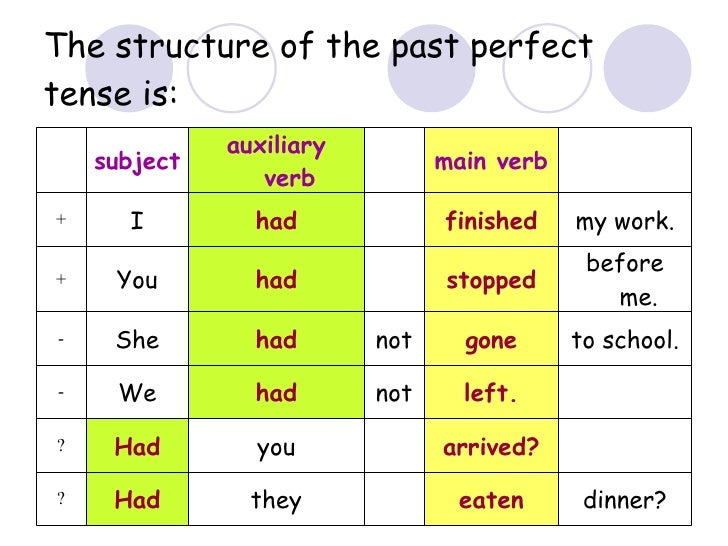 The structure of the past perfect tense is:

| | subject | auxiliary verb | | main verb | |
|---|---|---|---|---|---|
| + | I | had | | finished | my work. |
| + | You | had | | stopped | before me. |
| - | She | had | not | gone | to school. |
| - | We | had | not | left. | |
| ? | Had | you | | arrived? | |
| ? | Had | they | | eaten | dinner? |